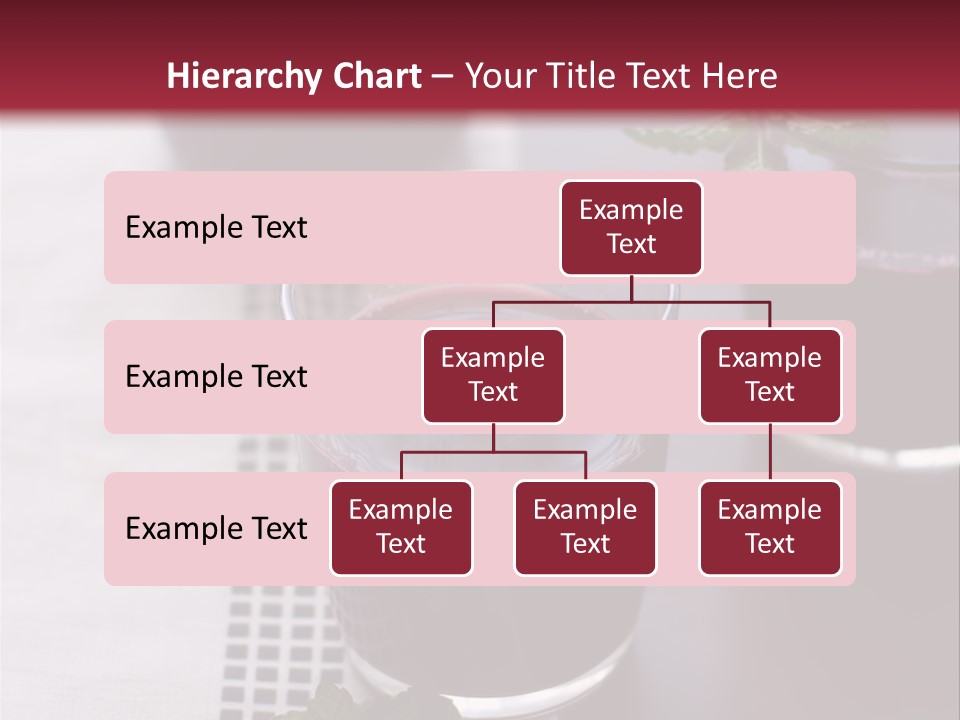 Hierarchy Chart – Your Title Text Here

Example Text

Example Text

Example Text

Example Text

Example Text

Example Text

Example Text

Example Text

Example Text